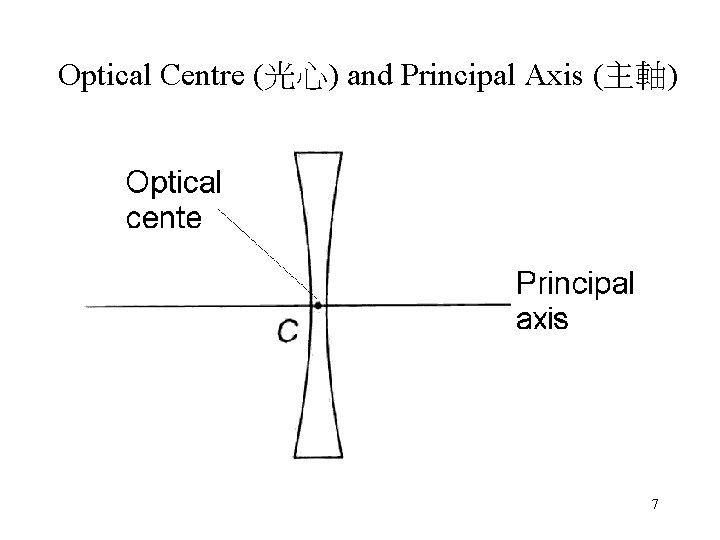 Optical Centre (光心) and Principal Axis (主軸)

Optical cente

Principal axis

C

7